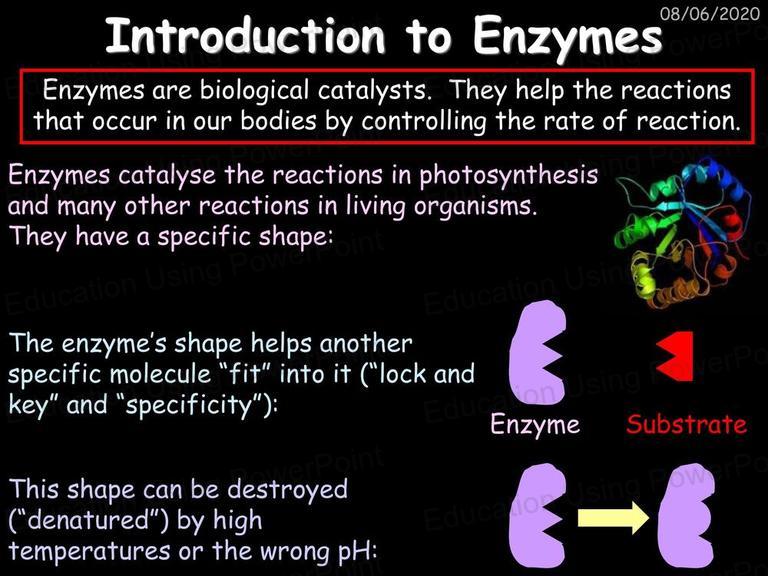 08/06/2020

Introduction to Enzymes

Enzymes are biological catalysts. They help the reactions that occur in our bodies by controlling the rate of reaction.

Enzymes catalyse the reactions in photosynthesis and many other reactions in living organisms. They have a specific shape:

The enzyme's shape helps another specific molecule "fit" into it ("lock and key" and "specificity"):

Enzyme

Substrate

This shape can be destroyed ("denatured") by high temperatures or the wrong pH:

Education Using PowerPoint